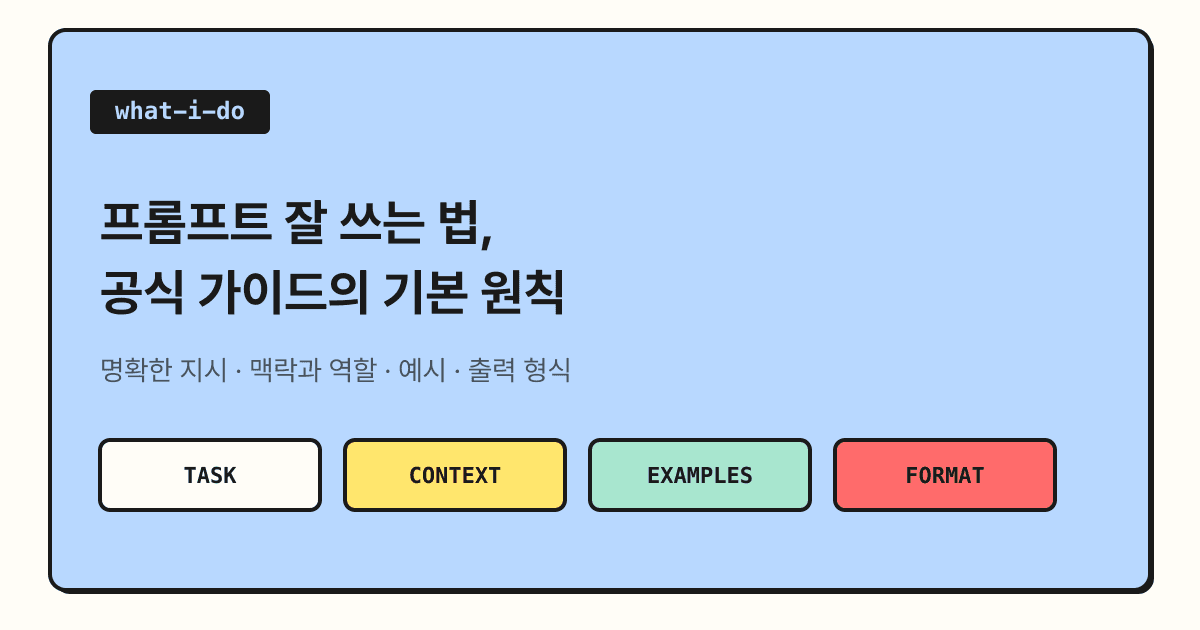 what-i-do

프롬프트 잘 쓰는 법,
공식 가이드의 기본 원칙

명확한 지시 · 맥락과 역할 · 예시 · 출력 형식

TASK

CONTEXT

EXAMPLES

FORMAT